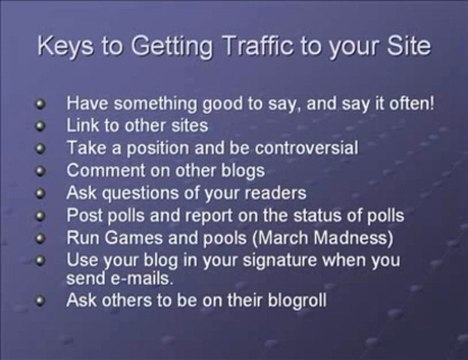 Keys to Getting Traffic to your Site

- Have something good to say, and say it often!
- Link to other sites
- Take a position and be controversial
- Comment on other blogs
- Ask questions of your readers
- Post polls and report on the status of polls
- Run Games and pools (March Madness)
- Use your blog in your signature when you send e-mails.
- Ask others to be on their blogroll